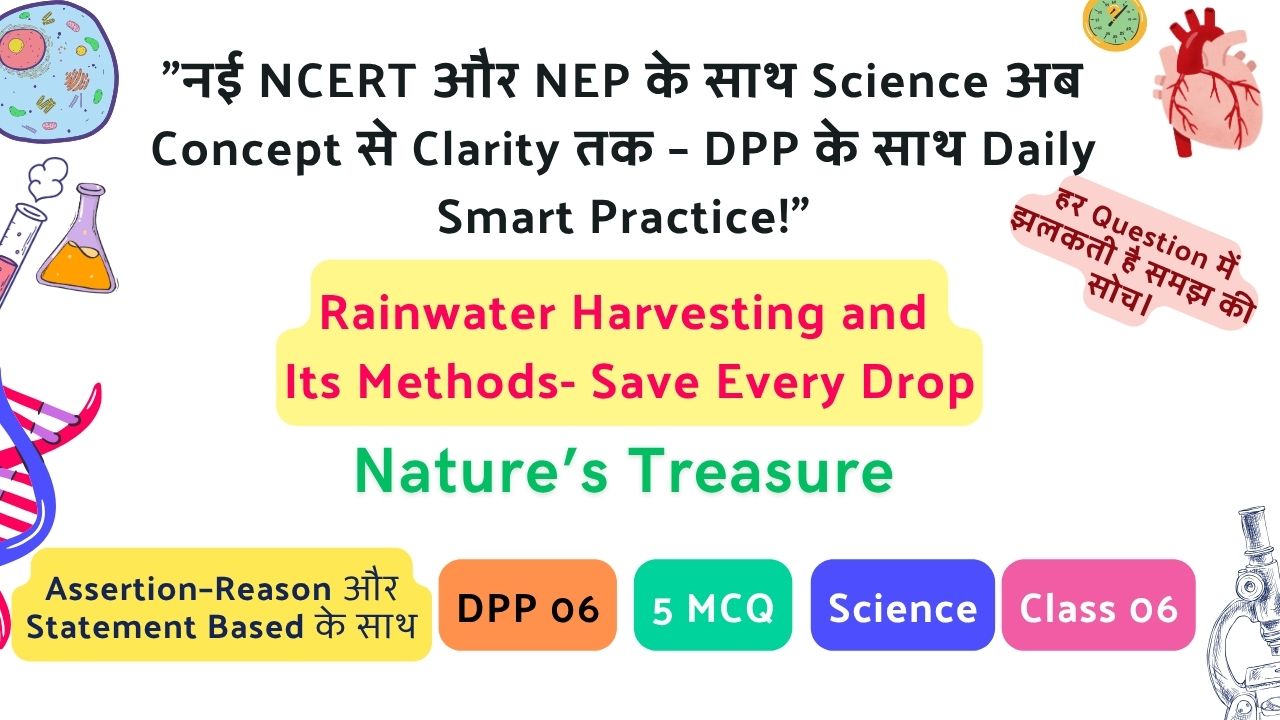 ”नई NCERT और NEP के साथ Science अब Concept से Clarity तक – DPP के साथ Daily Smart Practice!”

हर Question में झलकती है समझ की सोच।

Rainwater Harvesting and Its Methods- Save Every Drop

Nature’s Treasure

Assertion-Reason और Statement Based के साथ

DPP 06

5 MCQ

Science

Class 06